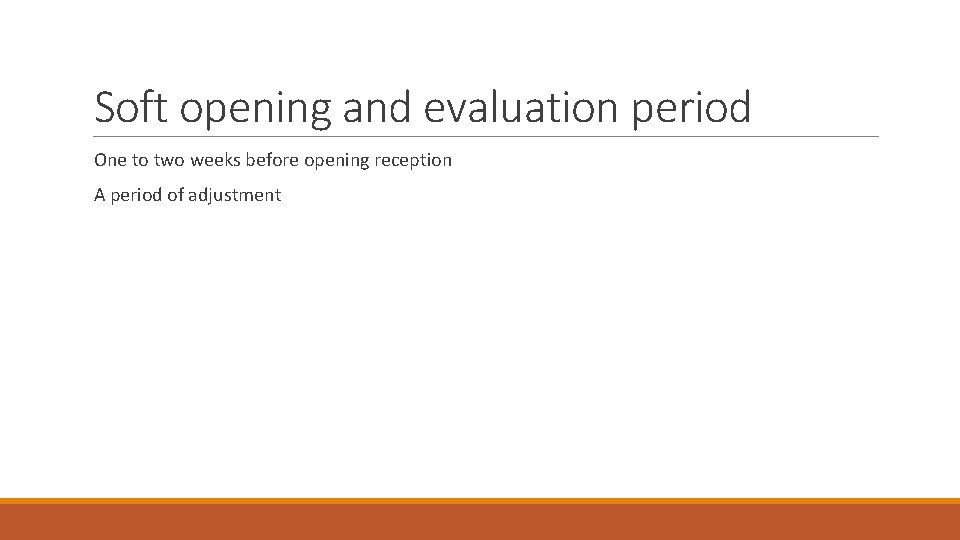 Soft opening and evaluation period

One to two weeks before opening reception

A period of adjustment